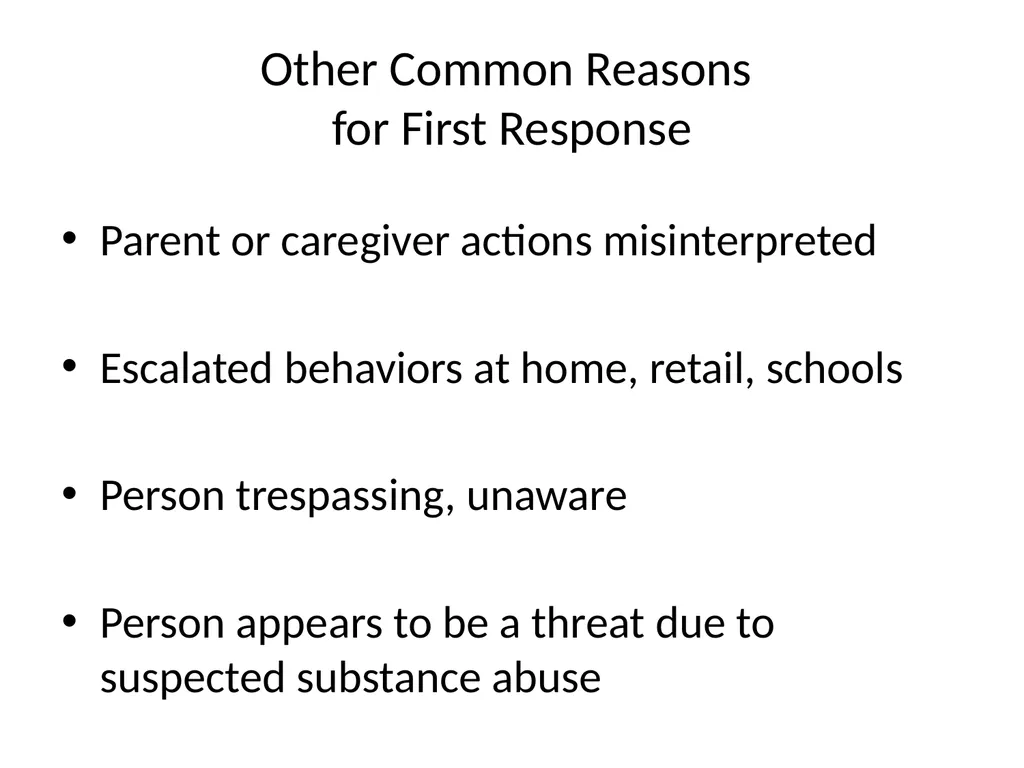 Other Common Reasons
for First Response

• Parent or caregiver actions misinterpreted

• Escalated behaviors at home, retail, schools

• Person trespassing, unaware

• Person appears to be a threat due to suspected substance abuse